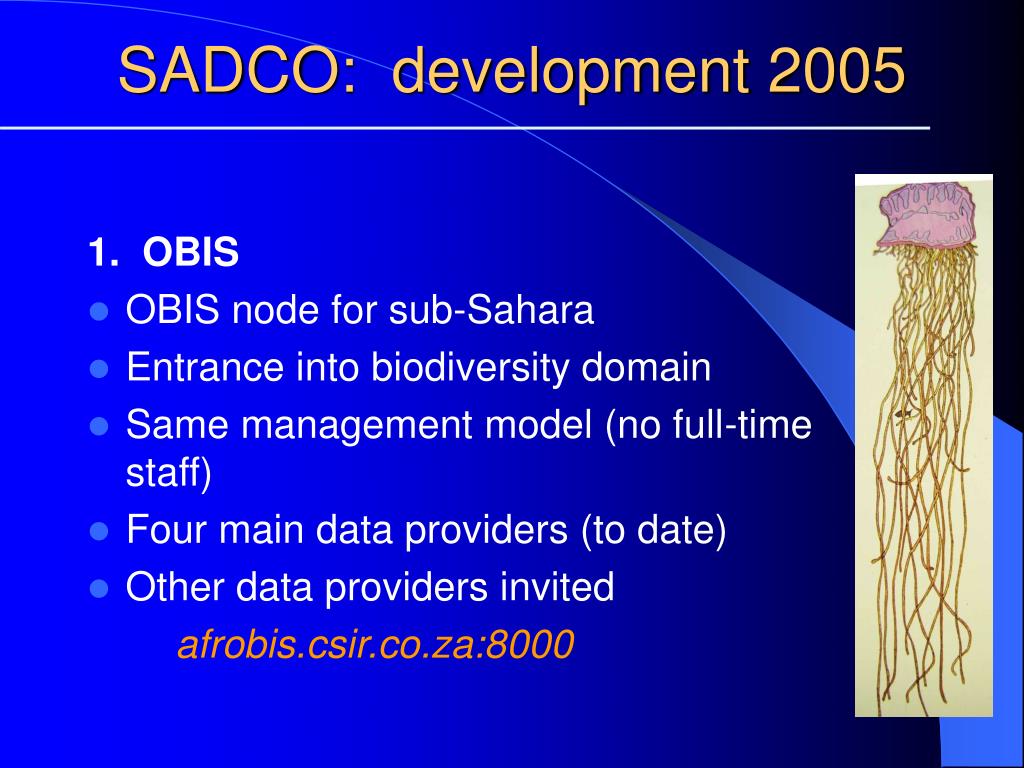 SADCO: development 2005

1. OBIS

- OBIS node for sub-Sahara
- Entrance into biodiversity domain
- Same management model (no full-time staff)
- Four main data providers (to date)
- Other data providers invited

afrobis.csir.co.za:8000